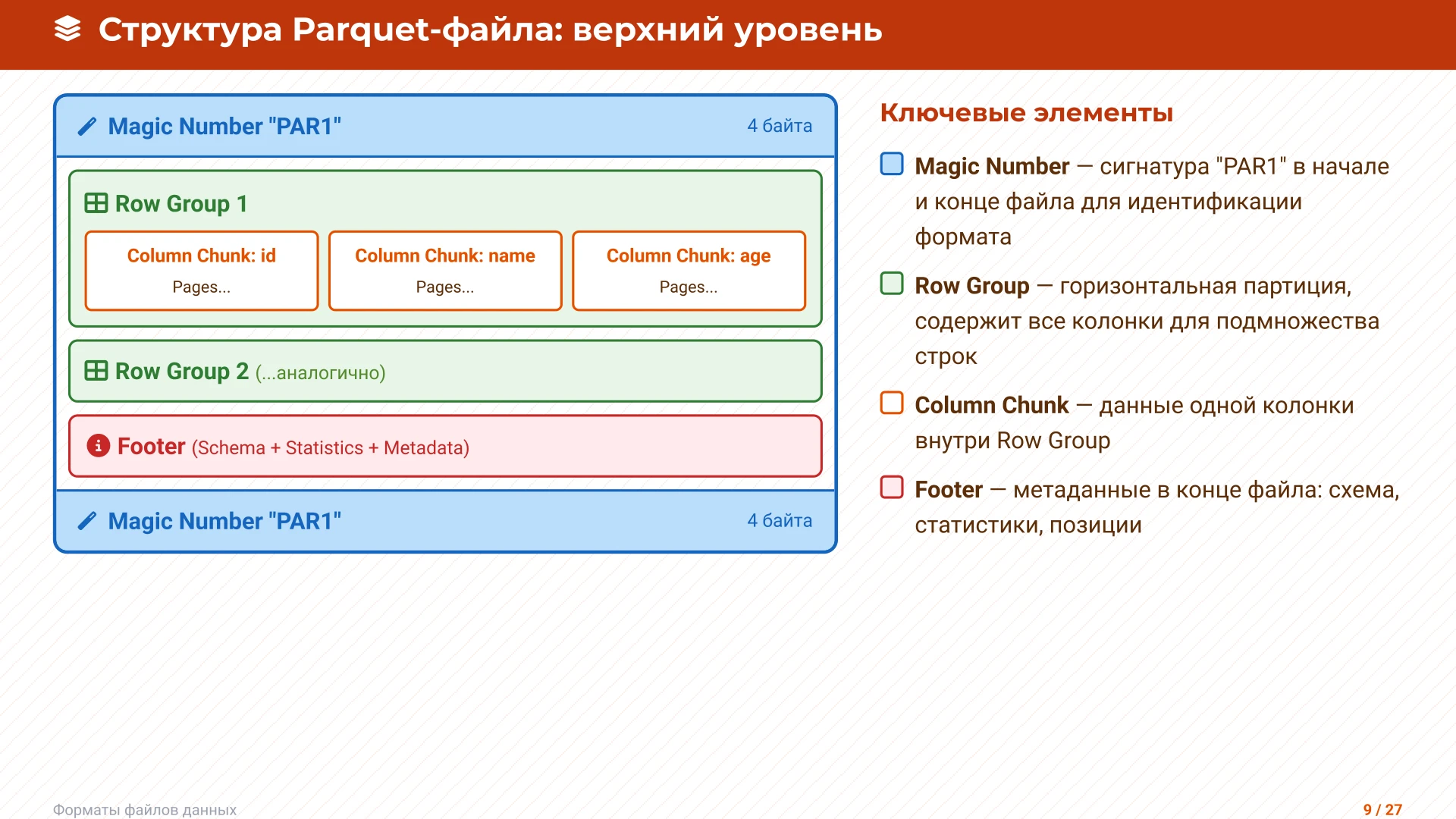 Структура Parquet-файла: верхний уровень

Magic Number "PAR1" 4 байта

Row Group 1

Column Chunk: id
Pages...

Column Chunk: name
Pages...

Column Chunk: age
Pages...

Row Group 2 (...аналогично)

Footer (Schema + Statistics + Metadata)

Magic Number "PAR1" 4 байта

Ключевые элементы

Magic Number — сигнатура "PAR1" в начале и конце файла для идентификации формата

Row Group — горизонтальная партиция, содержит все колонки для подмножества строк

Column Chunk — данные одной колонки внутри Row Group

Footer — метаданные в конце файла: схема, статистики, позиции

Форматы файлов данных

9 / 27